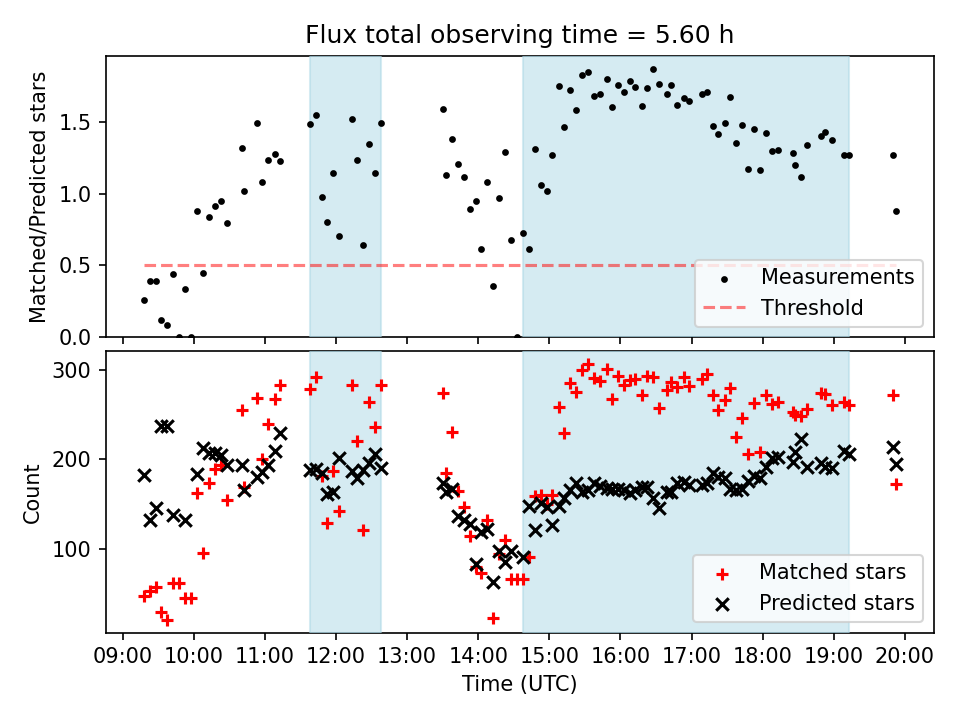 Flux total observing time = 5.60 h

Matched/Predicted stars

1.5
1.0
0.5
0.0

Measurements
Threshold

Count

300
200
100

Matched stars
Predicted stars

09:00 10:00 11:00 12:00 13:00 14:00 15:00 16:00 17:00 18:00 19:00 20:00

Time (UTC)